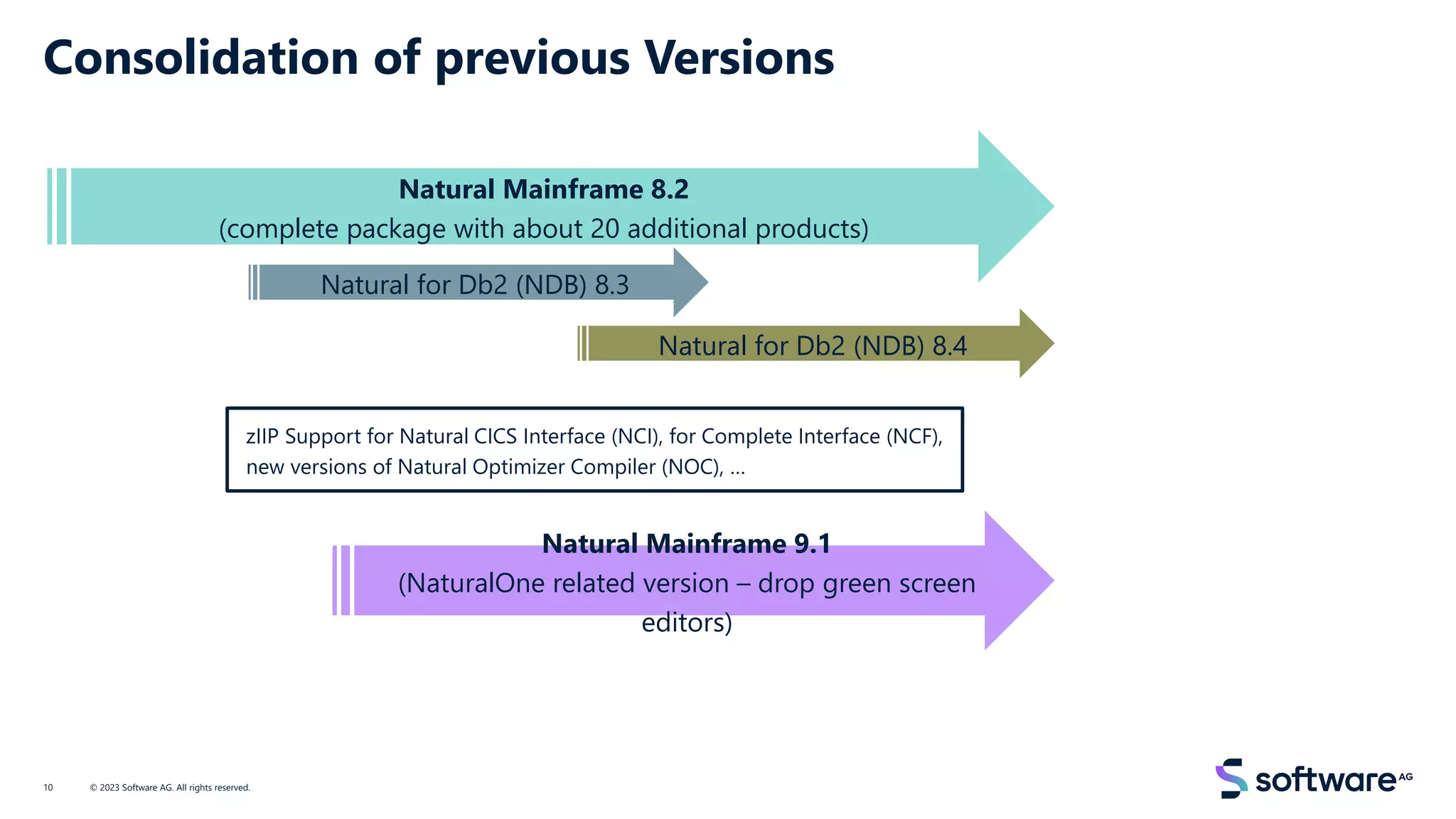 Consolidation of previous Versions

Natural Mainframe 8.2
(complete package with about 20 additional products)

Natural for Db2 (NDB) 8.3

Natural for Db2 (NDB) 8.4

zIIP Support for Natural CICS Interface (NCI), for Complete Interface (NCF), new versions of Natural Optimizer Compiler (NOC), …

Natural Mainframe 9.1
(NaturalOne related version – drop green screen editors)

10 © 2023 Software AG. All rights reserved.

software AG